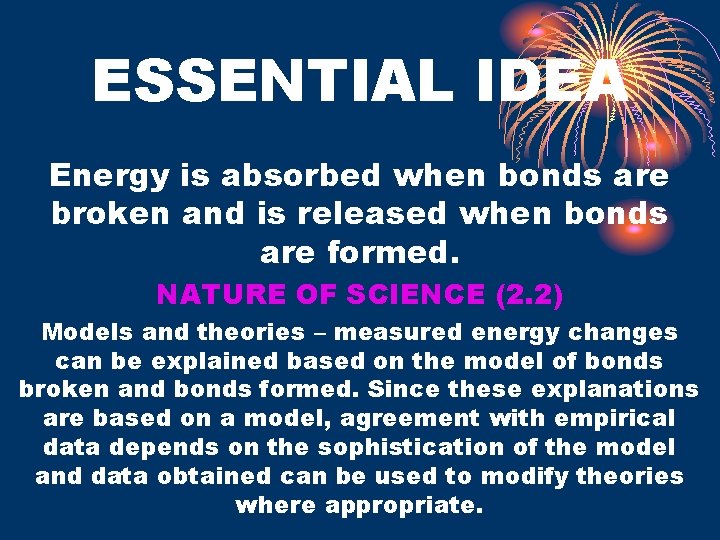 ESSENTIAL IDEA

Energy is absorbed when bonds are broken and is released when bonds are formed.

NATURE OF SCIENCE (2.2)

Models and theories – measured energy changes can be explained based on the model of bonds broken and bonds formed. Since these explanations are based on a model, agreement with empirical data depends on the sophistication of the model and data obtained can be used to modify theories where appropriate.